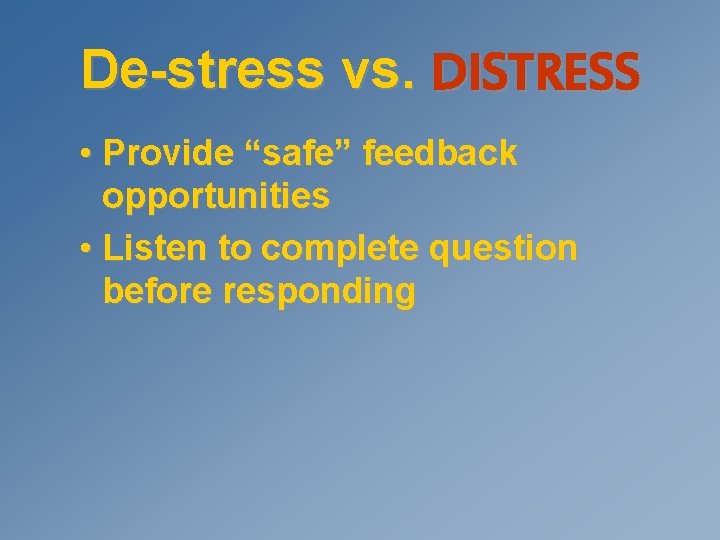 De-stress vs. DISTRESS

• Provide “safe” feedback opportunities
• Listen to complete question before responding